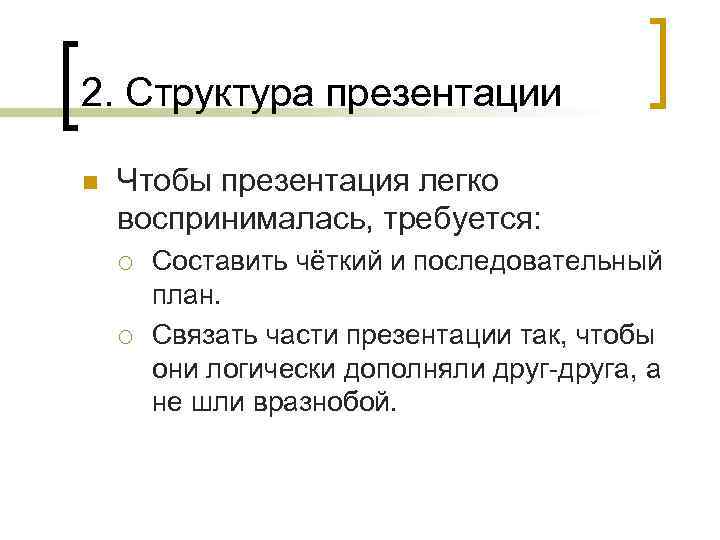 2. Структура презентации

Чтобы презентация легко воспринималась, требуется:

Составить чёткий и последовательный план.

Связать части презентации так, чтобы они логически дополняли друг-друга, а не шли вразнобой.